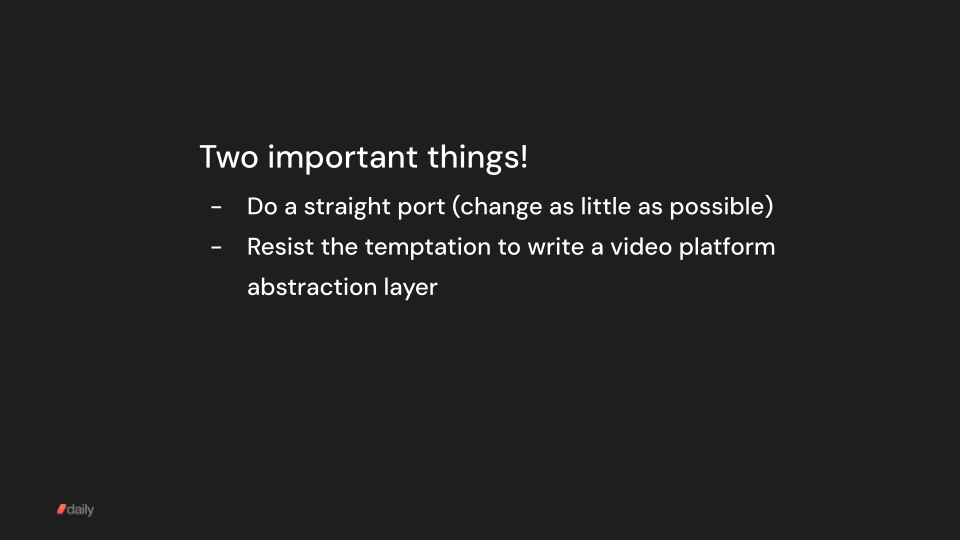 Two important things!

- Do a straight port (change as little as possible)
- Resist the temptation to write a video platform abstraction layer

daily